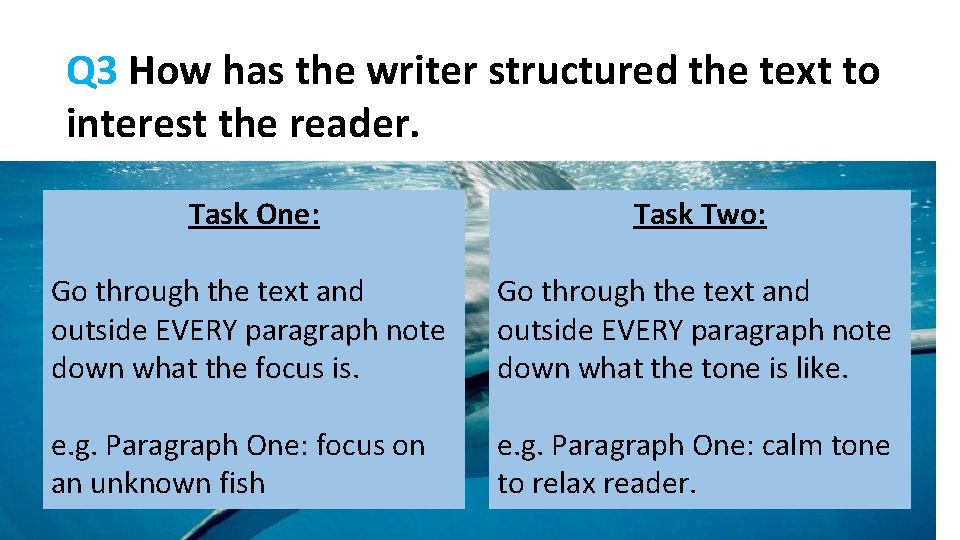 Q3 How has the writer structured the text to interest the reader.

Task One:

Go through the text and outside EVERY paragraph note down what the focus is.

e.g. Paragraph One: focus on an unknown fish

Task Two:

Go through the text and outside EVERY paragraph note down what the tone is like.

e.g. Paragraph One: calm tone to relax reader.